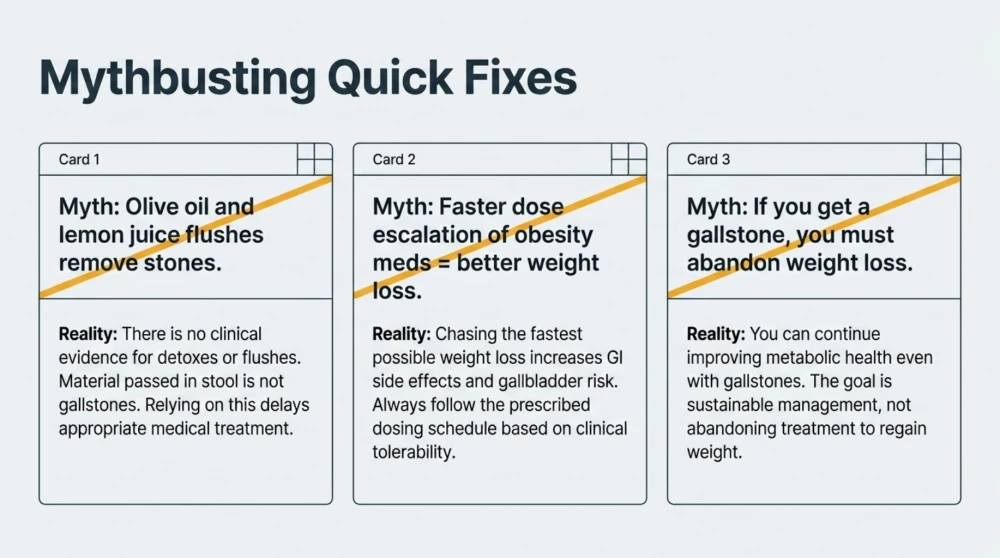 Mythbusting Quick Fixes

Card 1

Myth: Olive oil and lemon juice flushes remove stones.

Reality: There is no clinical evidence for detoxes or flushes. Material passed in stool is not gallstones. Relying on this delays appropriate medical treatment.

Card 2

Myth: Faster dose escalation of obesity meds = better weight loss.

Reality: Chasing the fastest possible weight loss increases GI side effects and gallbladder risk. Always follow the prescribed dosing schedule based on clinical tolerability.

Card 3

Myth: If you get a gallstone, you must abandon weight loss.

Reality: You can continue improving metabolic health even with gallstones. The goal is sustainable management, not abandoning treatment to regain weight.